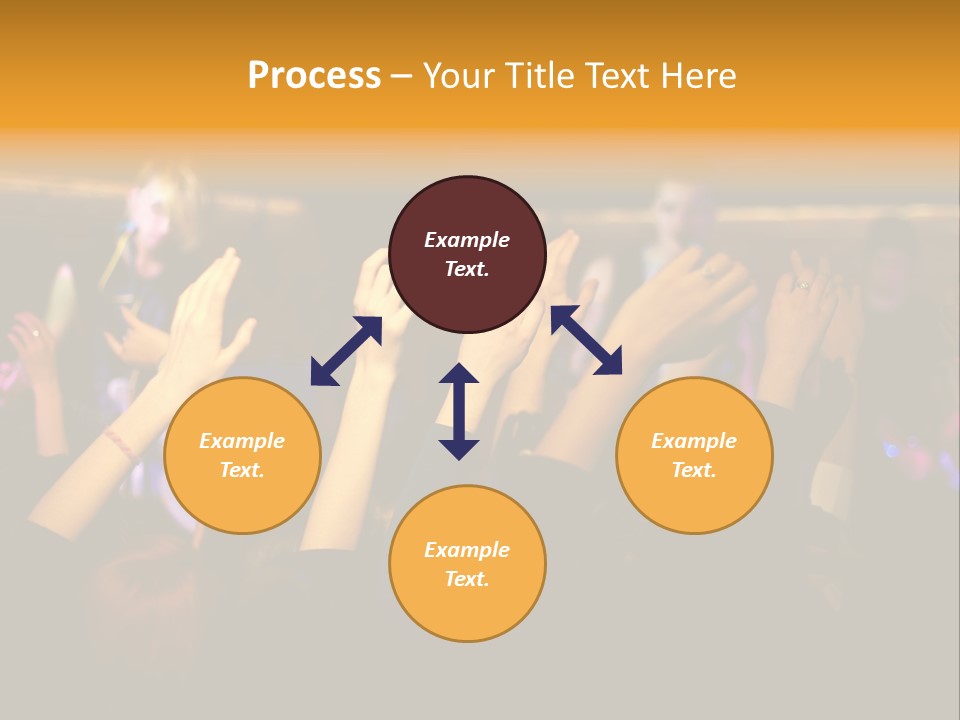 Process – Your Title Text Here

Example Text.

Example Text.

Example Text.

Example Text.